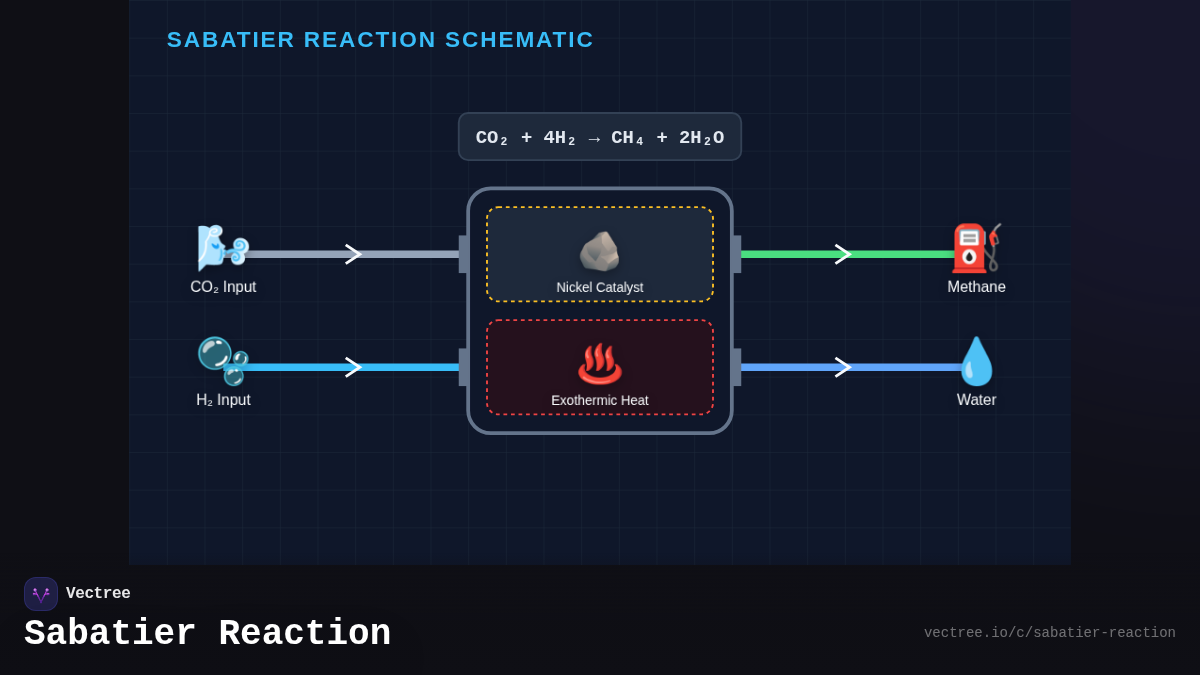 SABATIER REACTION SCHEMATIC

$CO_2 + 4H_2 \rightarrow CH_4 + 2H_2O$

$CO_2$ Input

$H_2$ Input

Nickel Catalyst

Exothermic Heat

Methane

Water

Vectree

Sabatier Reaction

vectree.io/c/sabatier-reaction